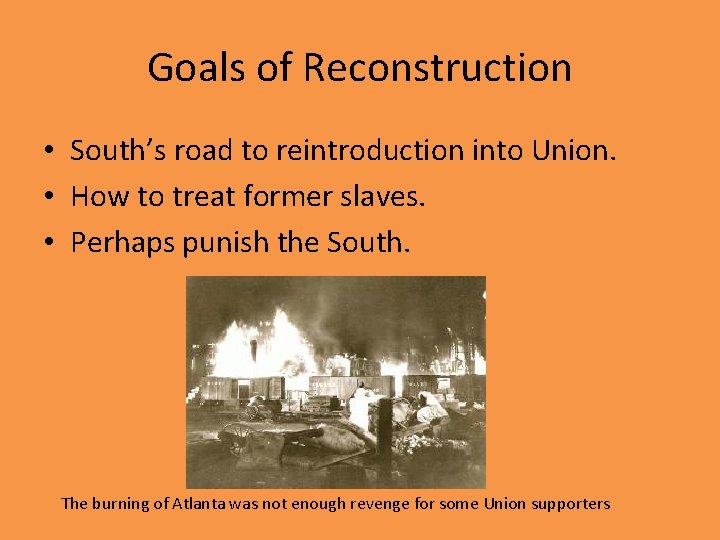 Goals of Reconstruction

• South's road to reintroduction into Union.
• How to treat former slaves.
• Perhaps punish the South.

The burning of Atlanta was not enough revenge for some Union supporters